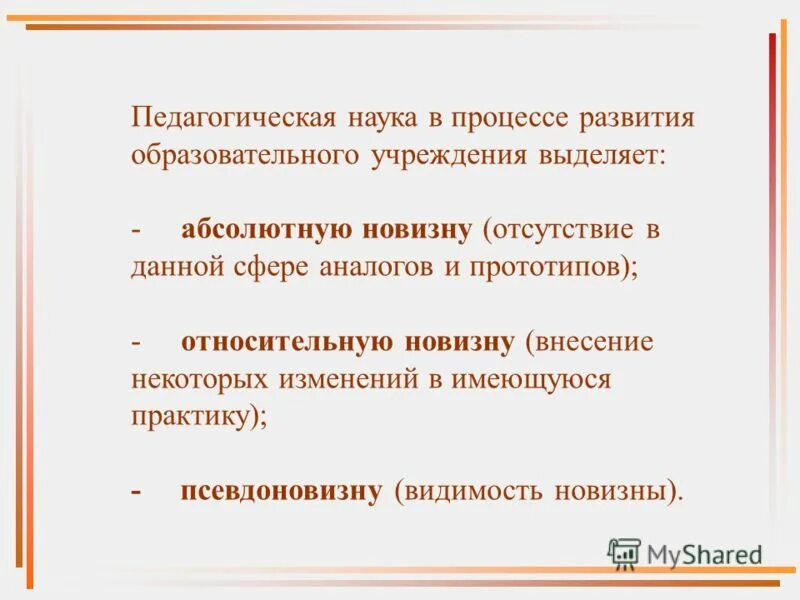 Педагогическая наука в процессе развития образовательного учреждения выделяет:

- абсолютную новизну (отсутствие в данной сфере аналогов и прототипов);

- относительную новизну (внесение некоторых изменений в имеющуюся практику);

- псевдоновизну (видимость новизны).

MyShared